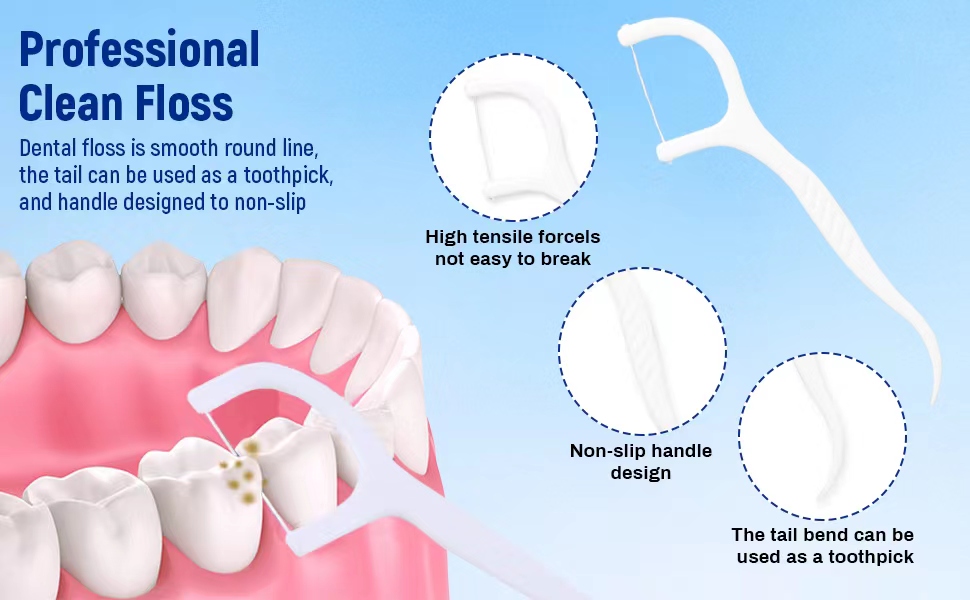 Professional Clean Floss

Dental floss is smooth round line, the tail can be used as a toothpick, and handle designed to non-slip

High tensile forcels not easy to break

Non-slip handle design

The tail bend can be used as a toothpick